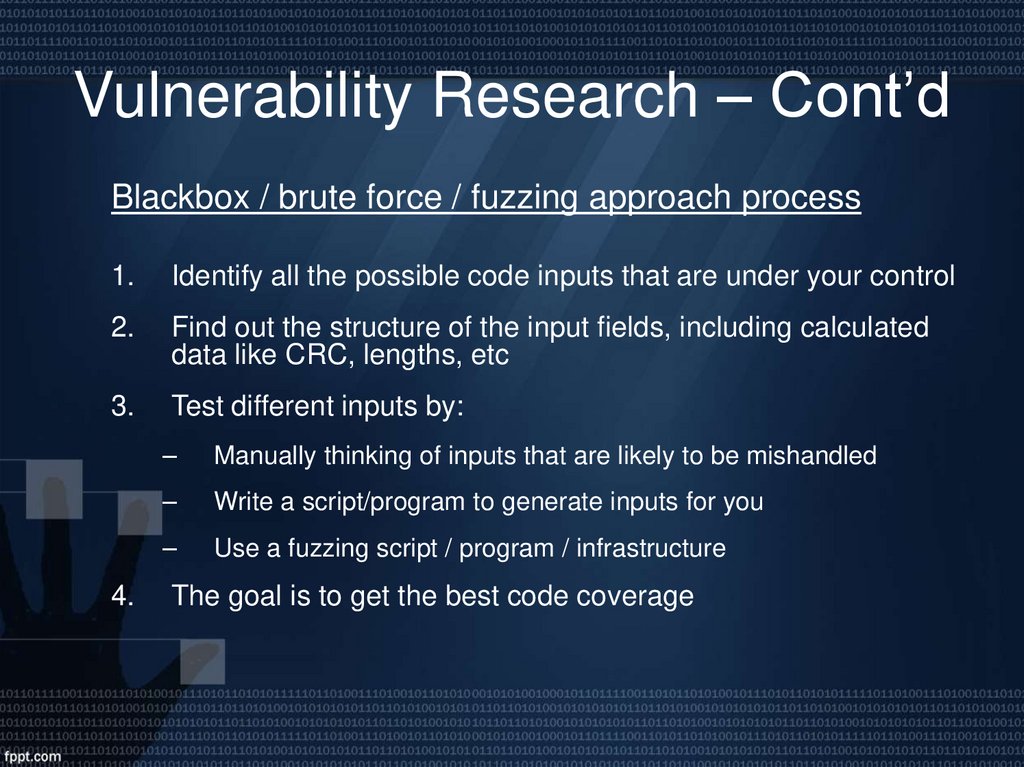 Vulnerability Research – Cont'd

Blackbox / brute force / fuzzing approach process

1. Identify all the possible code inputs that are under your control

2. Find out the structure of the input fields, including calculated data like CRC, lengths, etc

3. Test different inputs by:

– Manually thinking of inputs that are likely to be mishandled

– Write a script/program to generate inputs for you

– Use a fuzzing script / program / infrastructure

4. The goal is to get the best code coverage

fppt.com